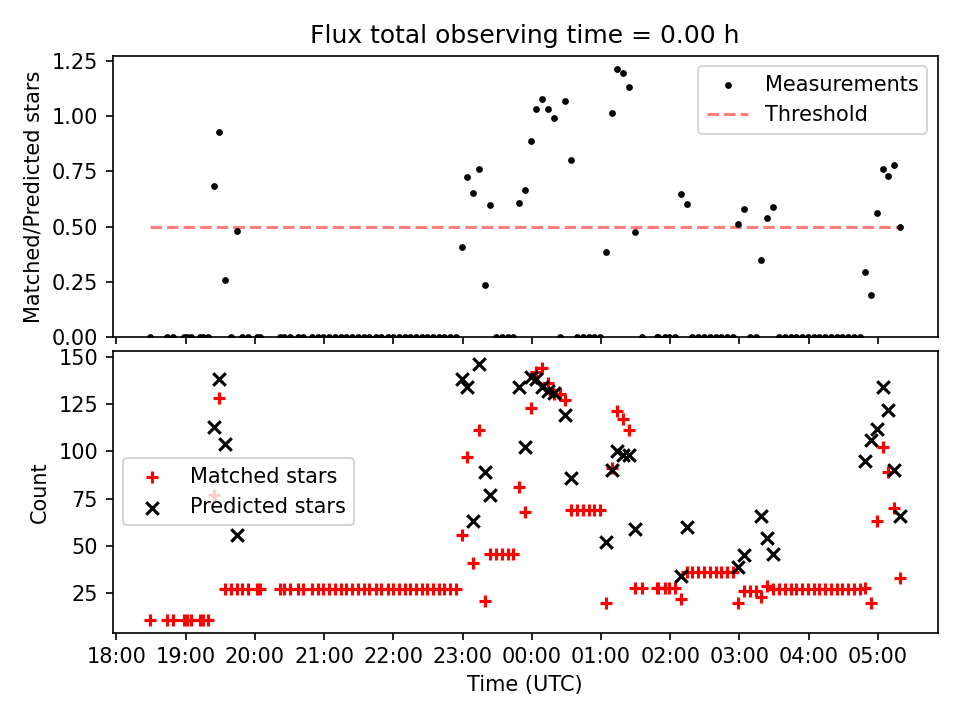 Flux total observing time = 0.00 h

Matched/Predicted stars

1.25
1.00
0.75
0.50
0.25
0.00

Measurements
Threshold

Count

150
125
100
75
50
25

Matched stars
Predicted stars

18:00 19:00 20:00 21:00 22:00 23:00 00:00 01:00 02:00 03:00 04:00 05:00

Time (UTC)